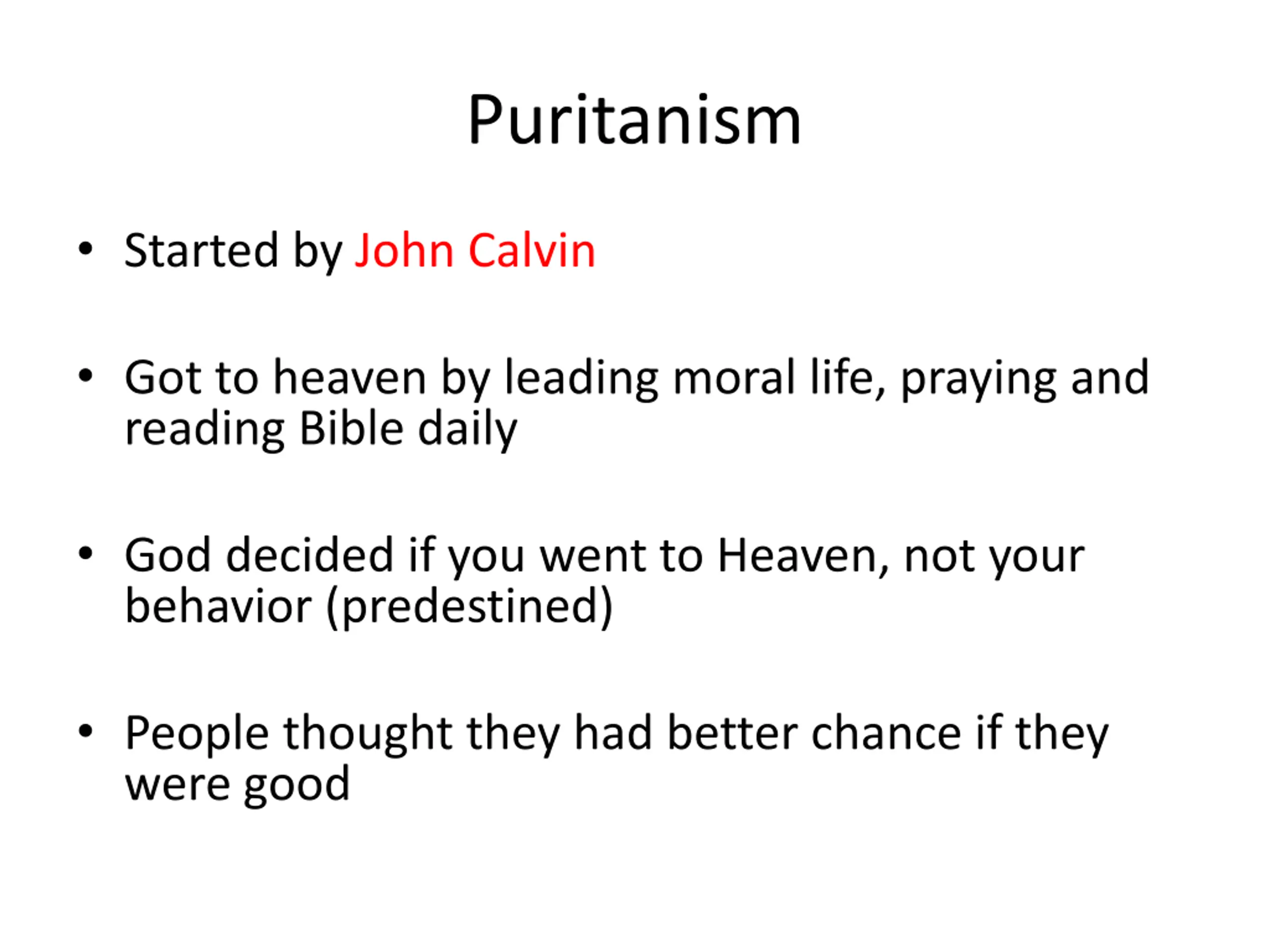 Puritanism

• Started by John Calvin

• Got to heaven by leading moral life, praying and reading Bible daily

• God decided if you went to Heaven, not your behavior (predestined)

• People thought they had better chance if they were good